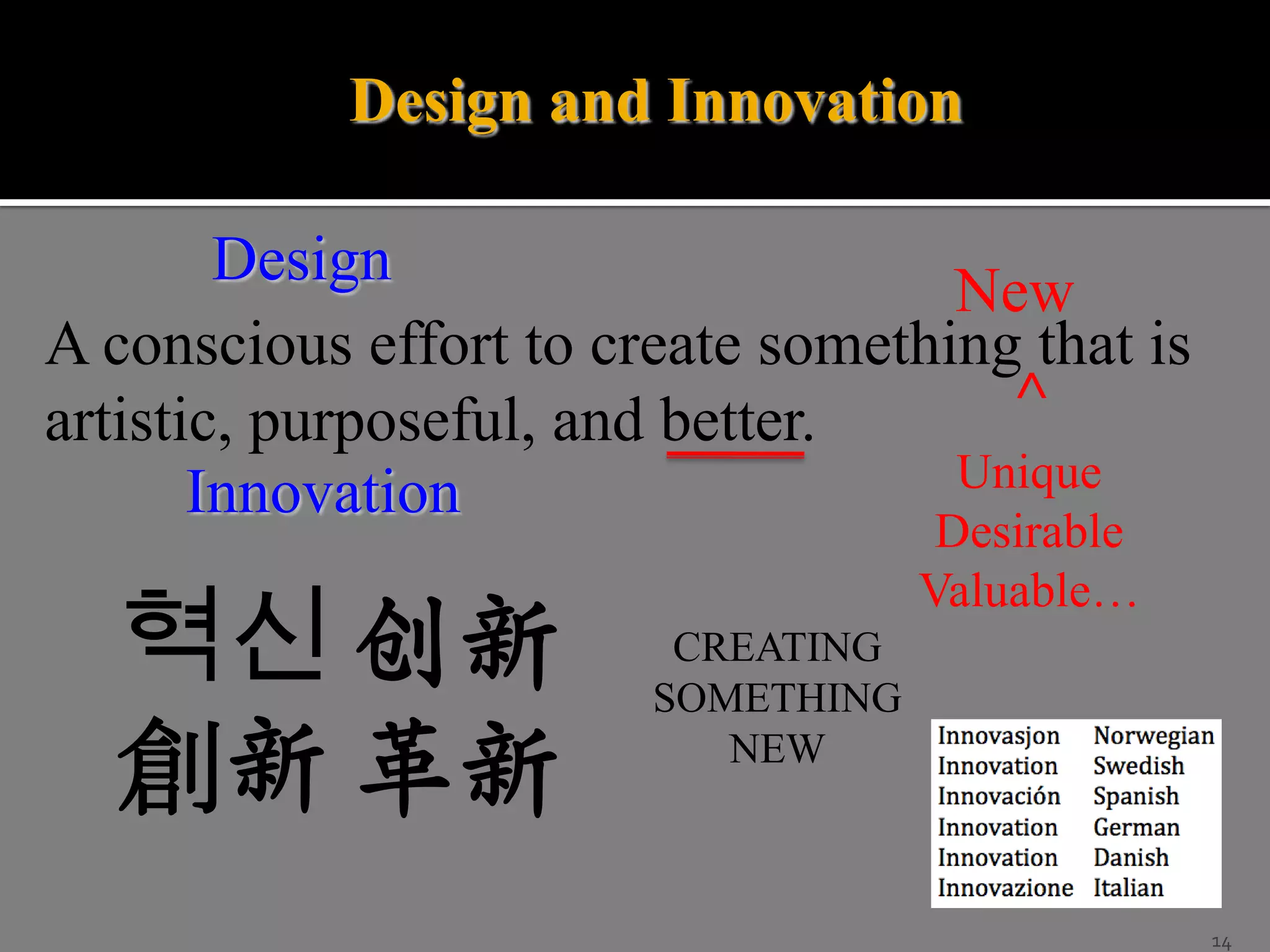 Design and Innovation

Design

New

A conscious effort to create something that is artistic, purposeful, and better.

^

Innovation

Unique
Desirable
Valuable…

혁신 创新
創新 革新

CREATING SOMETHING NEW

| Innovasjon | Norwegian |
|---|---|
| Innovation | Swedish |
| Innovación | Spanish |
| Innovation | German |
| Innovation | Danish |
| Innovazione | Italian |

14